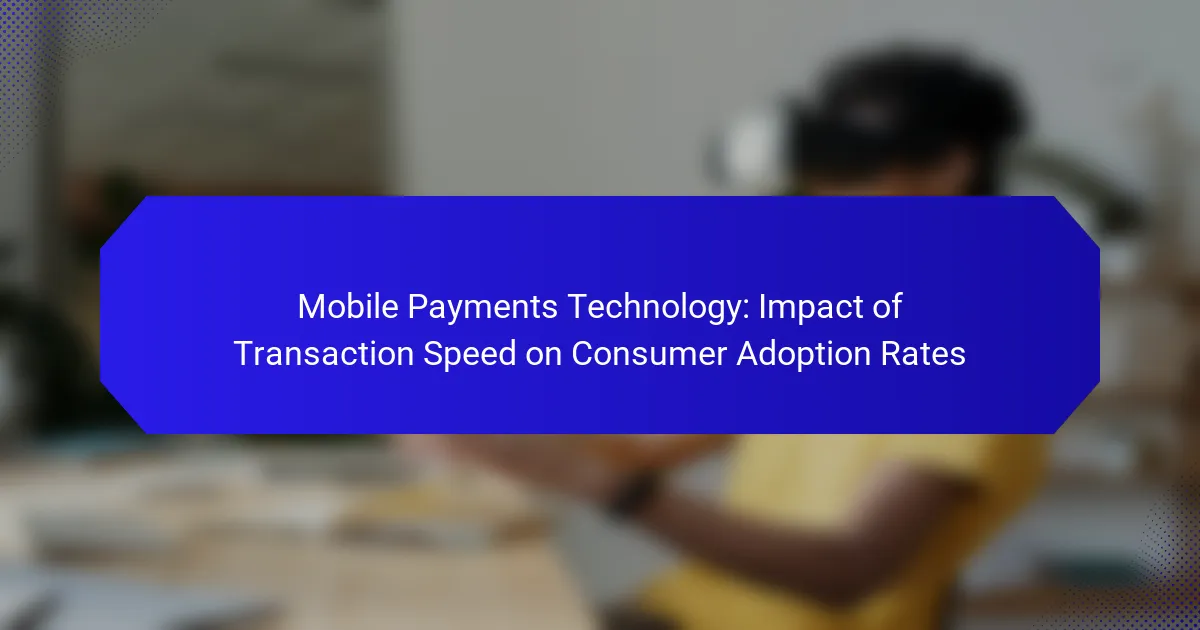 Mobile Payments Technology: Impact of Transaction Speed on Consumer Adoption Rates